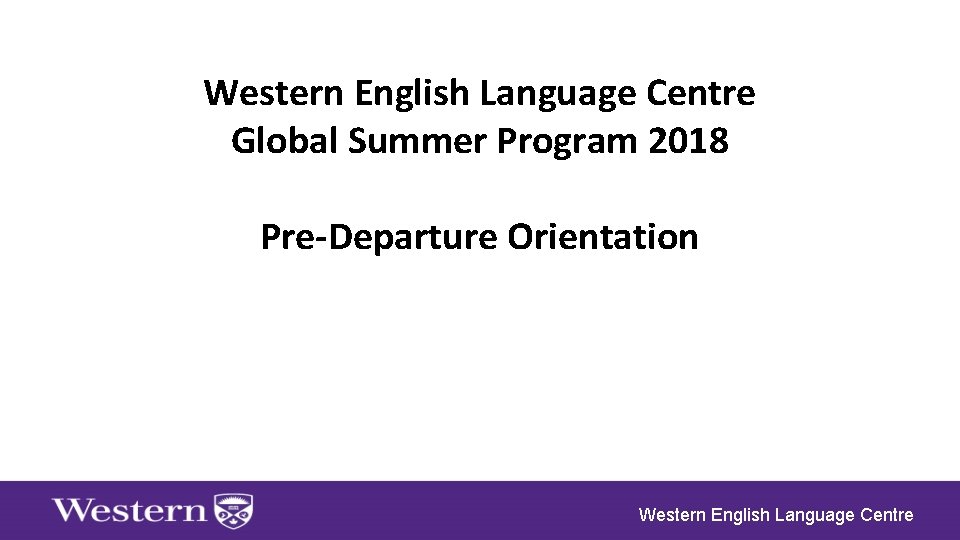 Western English Language Centre
Global Summer Program 2018

Pre-Departure Orientation

Western

Western English Language Centre